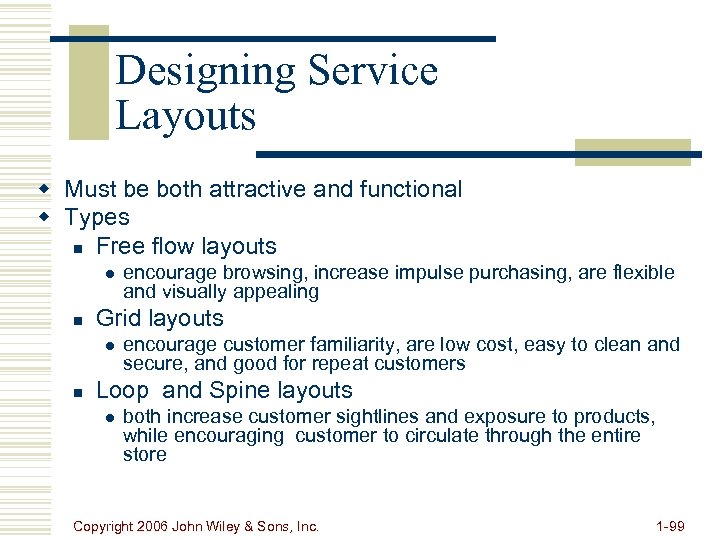 Designing Service Layouts

- Must be both attractive and functional
- Types
  - Free flow layouts
    - encourage browsing, increase impulse purchasing, are flexible and visually appealing
  - Grid layouts
    - encourage customer familiarity, are low cost, easy to clean and secure, and good for repeat customers
  - Loop and Spine layouts
    - both increase customer sightlines and exposure to products, while encouraging customer to circulate through the entire store

Copyright 2006 John Wiley & Sons, Inc.

1-99